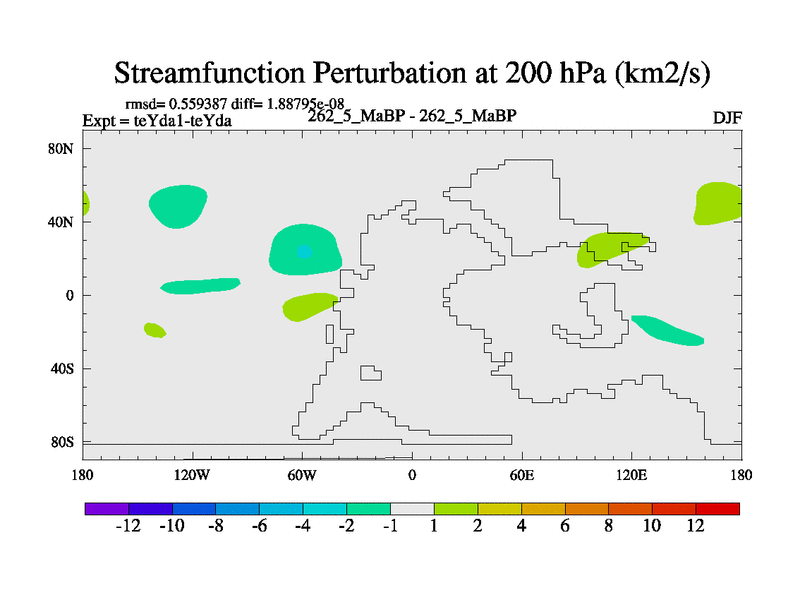 Streamfunction Perturbation at 200 hPa (km2/s)

rmsd= 0.559387 diff= 1.88795e-08
Expt = teYda1-teYda

262_5_MaBP - 262_5_MaBP

DJF

80N
40N
0
40S
80S

180
120W
60W
0
60E
120E
180

-12
-10
-8
-6
-4
-2
-1
1
2
4
6
8
10
12